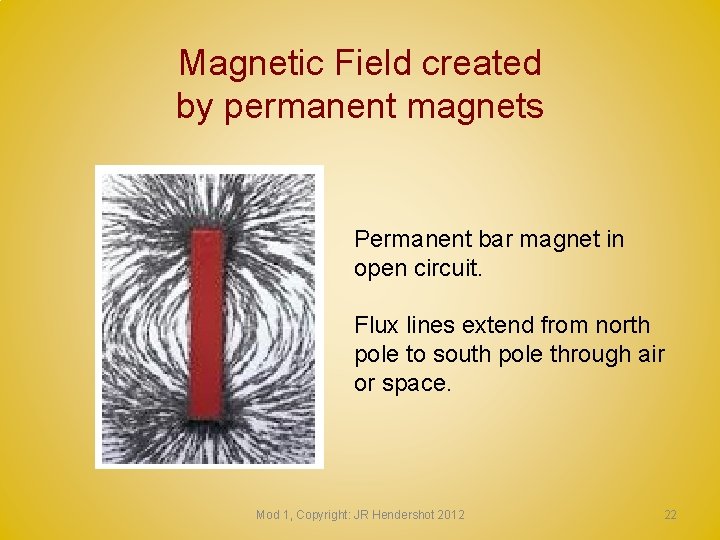 Magnetic Field created by permanent magnets

Permanent bar magnet in open circuit.

Flux lines extend from north pole to south pole through air or space.

Mod 1, Copyright: JR Hendershot 2012

22